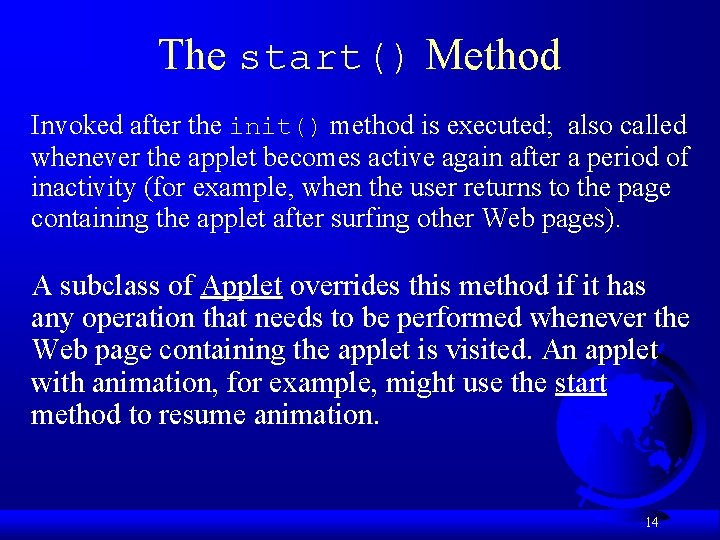 The start() Method

Invoked after the init() method is executed; also called whenever the applet becomes active again after a period of inactivity (for example, when the user returns to the page containing the applet after surfing other Web pages).

A subclass of Applet overrides this method if it has any operation that needs to be performed whenever the Web page containing the applet is visited. An applet with animation, for example, might use the start method to resume animation.

14